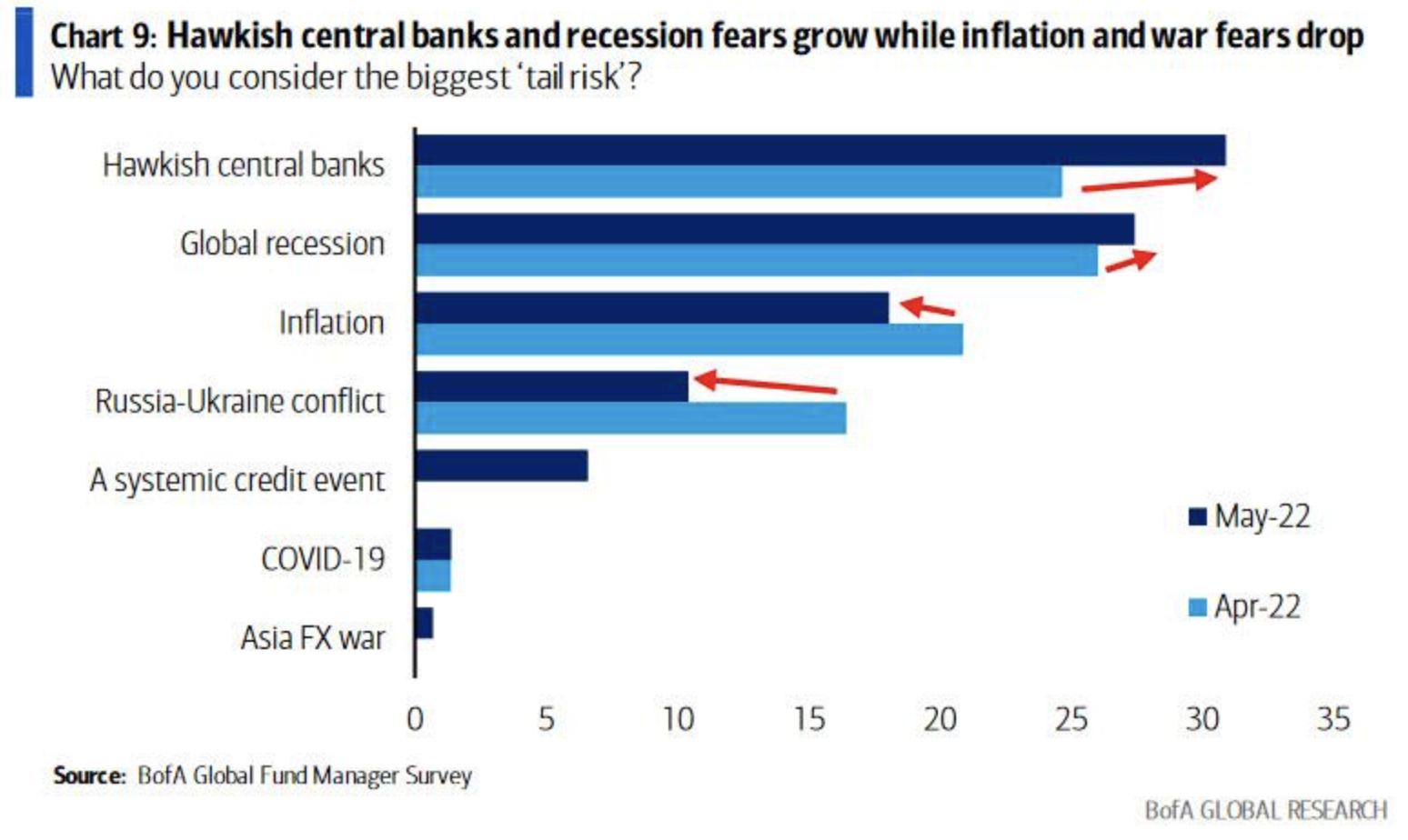 Chart 9: Hawkish central banks and recession fears grow while inflation and war fears drop
What do you consider the biggest 'tail risk'?

Hawkish central banks
Global recession
Inflation
Russia-Ukraine conflict
A systemic credit event
COVID-19
Asia FX war

May-22
Apr-22

0 5 10 15 20 25 30 35

Source: BofA Global Fund Manager Survey

BofA GLOBAL RESEARCH